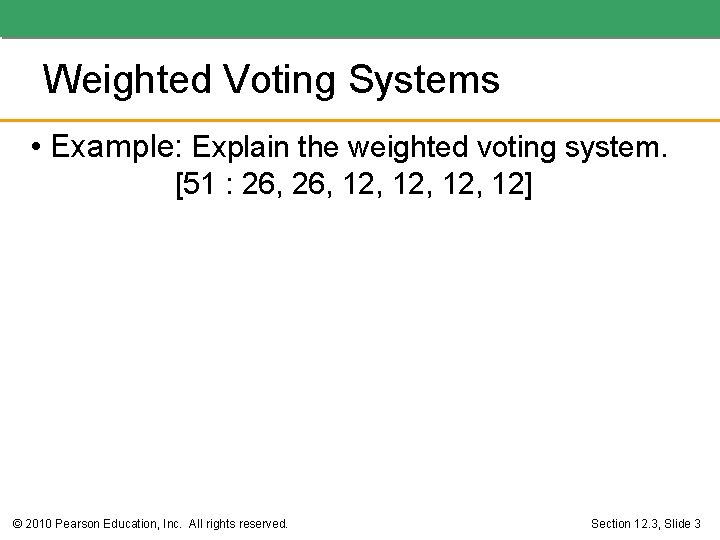 Weighted Voting Systems

• Example: Explain the weighted voting system.
[51 : 26, 26, 12, 12, 12, 12]

© 2010 Pearson Education, Inc. All rights reserved.

Section 12.3, Slide 3